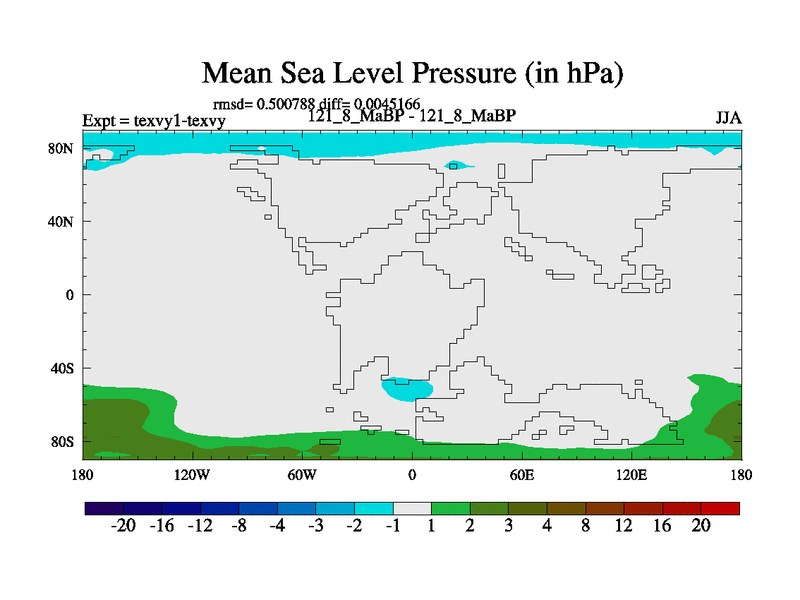 Mean Sea Level Pressure (in hPa)

rmsd= 0.500788 diff= 0.0045166

Expt = texvy1-texvy

121_8_MaBP - 121_8_MaBP

JJA

80N
40N
0
40S
80S

180
120W
60W
0
60E
120E
180

-20 -16 -12 -8 -4 -3 -2 -1 1 2 3 4 8 12 16 20